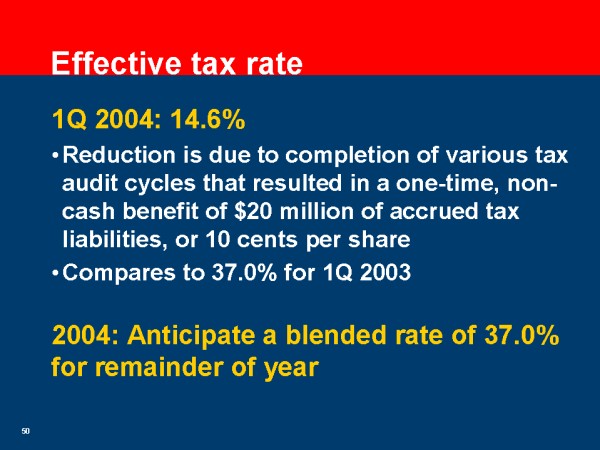 Effective tax rate

1Q 2004: 14.6%

• Reduction is due to completion of various tax audit cycles that resulted in a one-time, non-cash benefit of \$20 million of accrued tax liabilities, or 10 cents per share

• Compares to 37.0% for 1Q 2003

2004: Anticipate a blended rate of 37.0% for remainder of year

50